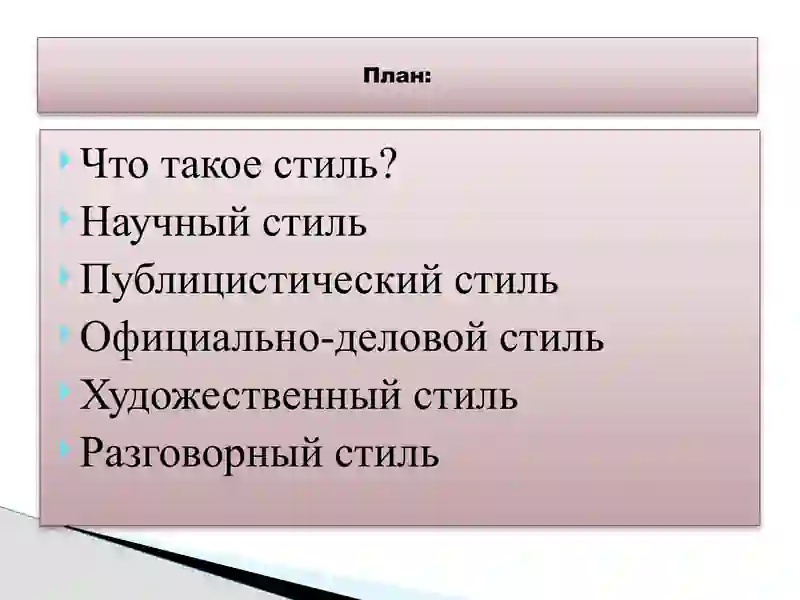 План:

Что такое стиль?
Научный стиль
Публицистический стиль
Официально-деловой стиль
Художественный стиль
Разговорный стиль